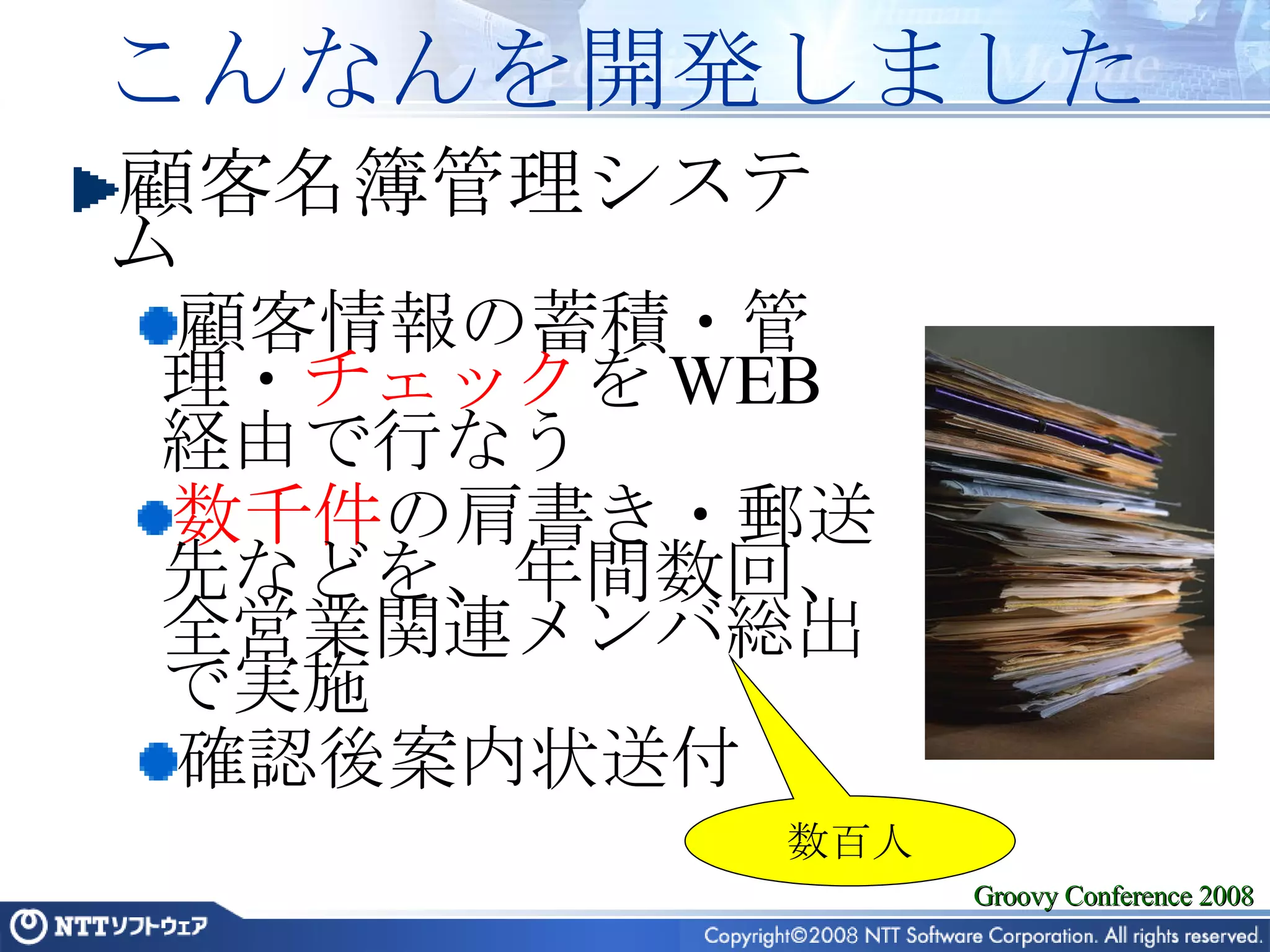 こんなんを開発しました

顧客名簿管理システム

顧客情報の蓄積・管理・チェックをWEB経由で行なう

数千件の肩書き・郵送先などを　年間数回、全営業関連メンバ総出で実施

確認後案内状送付

数百人

Groovy Conference 2008

NTTソフトウェア

Copyright©2008 NTT Software Corporation. All rights reserved.